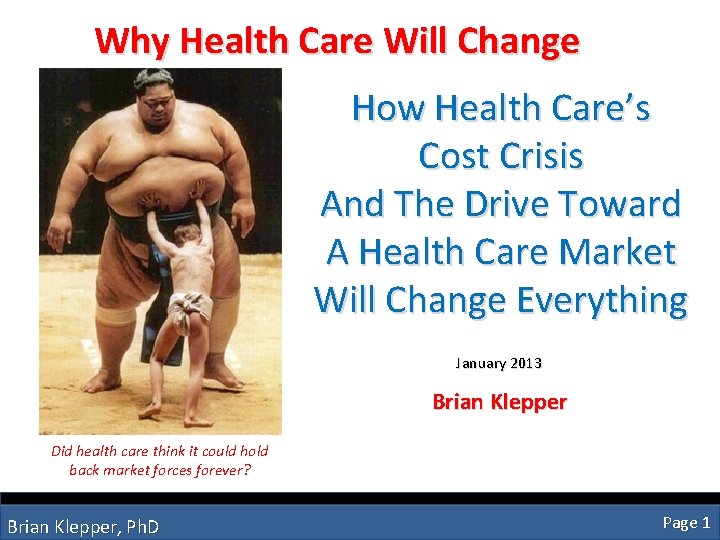 Why Health Care Will Change

How Health Care's Cost Crisis And The Drive Toward A Health Care Market Will Change Everything

January 2013

Brian Klepper

Did health care think it could hold back market forces forever?

Brian Klepper, PhD

Page 1